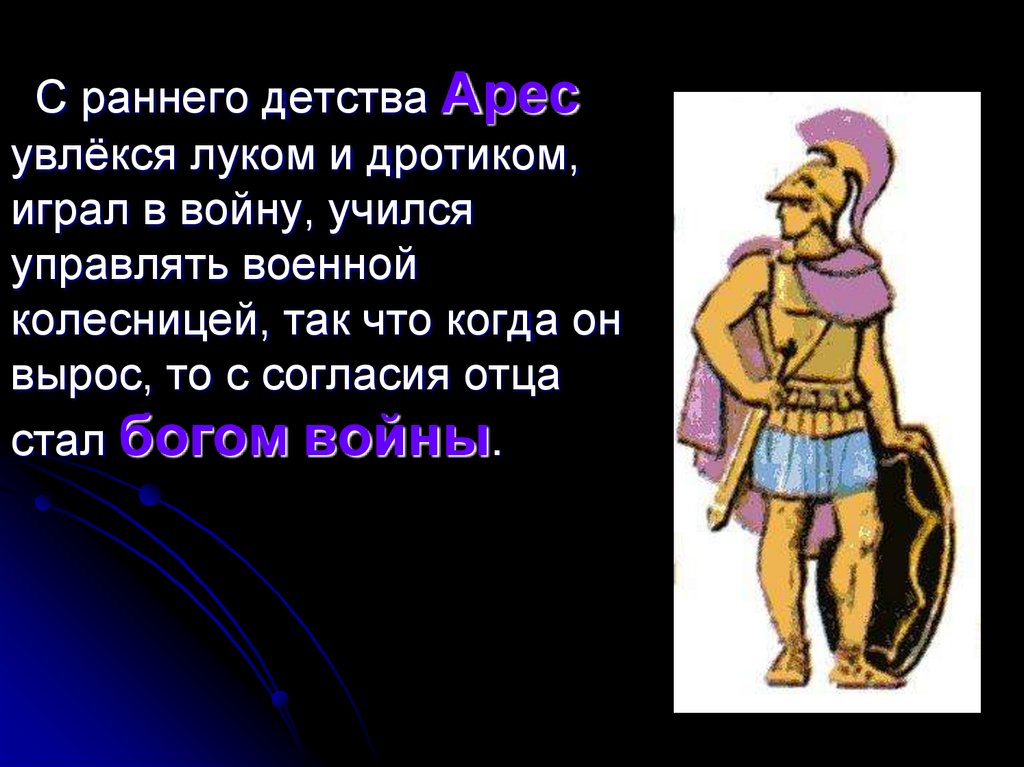 С раннего детства Арес увлёкся луком и дротиком, играл в войну, учился управлять военной колесницей, так что когда он вырос, то с согласия отца стал богом войны.